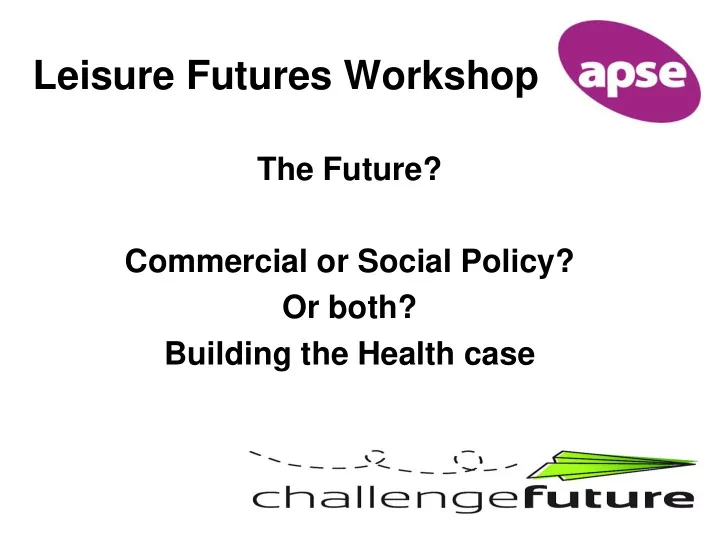 Leisure Futures Workshop

apse

The Future?

Commercial or Social Policy?
Or both?
Building the Health case

challengefuture